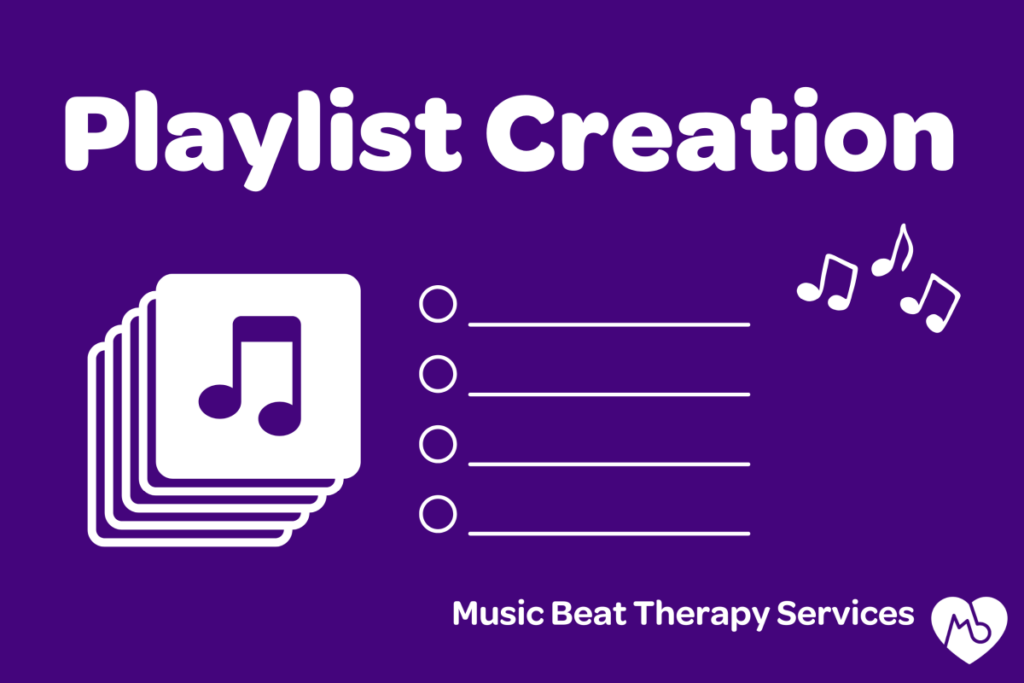 Playlist Creation

Music Beat Therapy Services